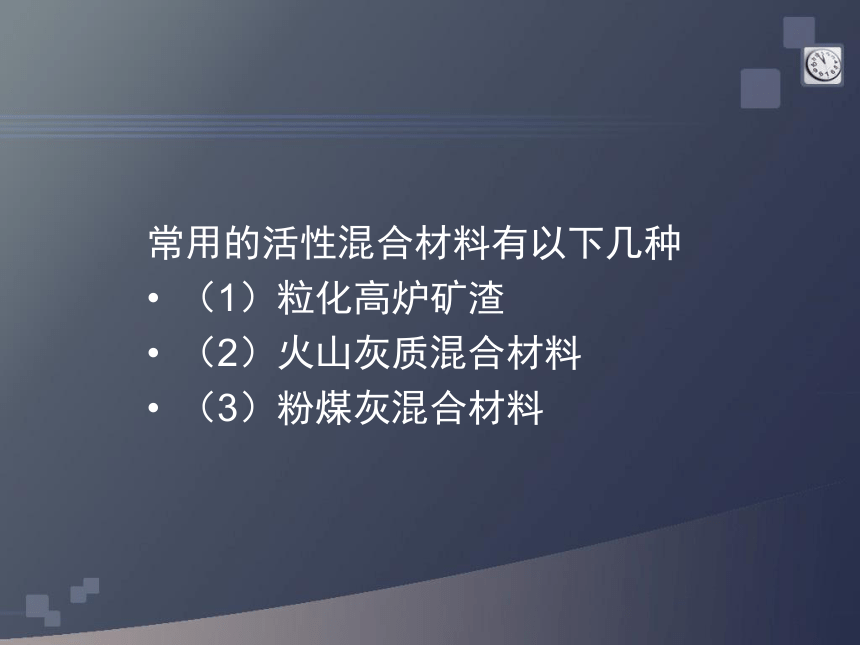 常用的活性混合材料有以下几种

• （1）粒化高炉矿渣
• （2）火山灰质混合材料
• （3）粉煤灰混合材料